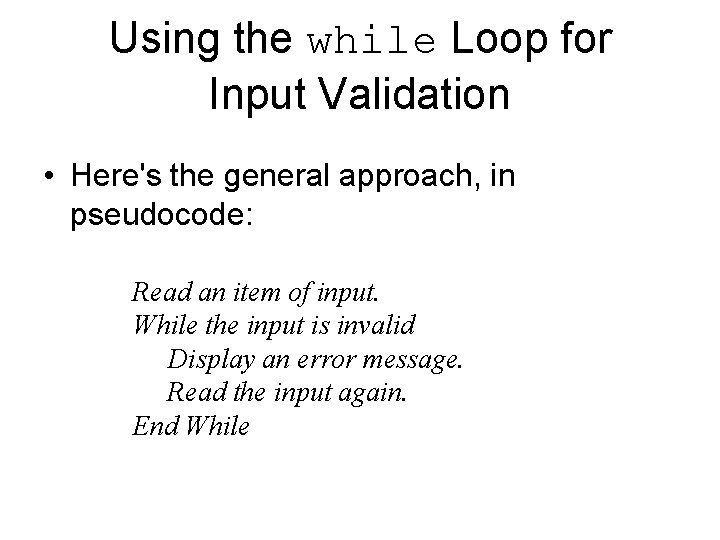 Using the while Loop for Input Validation

• Here's the general approach, in pseudocode:

Read an item of input.
While the input is invalid
    Display an error message.
    Read the input again.
End While